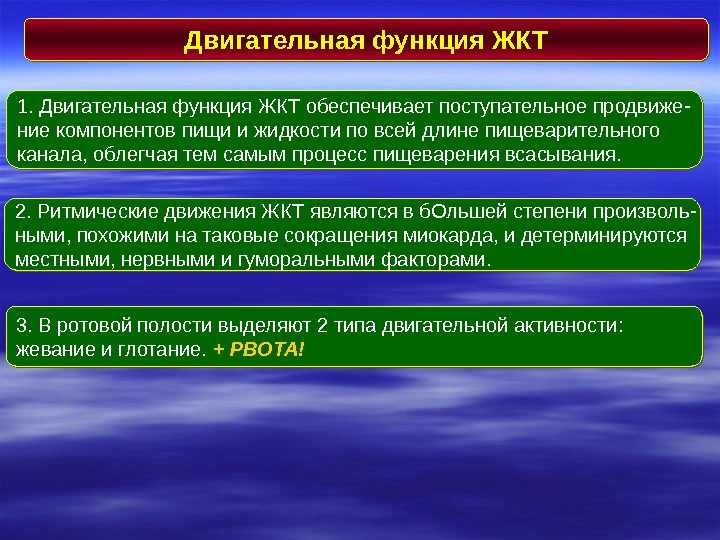 Двигательная функция ЖКТ

1. Двигательная функция ЖКТ обеспечивает поступательное продвижение компонентов пищи и жидкости по всей длине пищеварительного канала, облегчая тем самым процесс пищеварения всасывания.

2. Ритмические движения ЖКТ являются в бОльшей степени произвольными, похожими на таковые сокращения миокарда, и детерминируются местными, нервными и гуморальными факторами.

3. В ротовой полости выделяют 2 типа двигательной активности: жевание и глотание. + РВОТА!